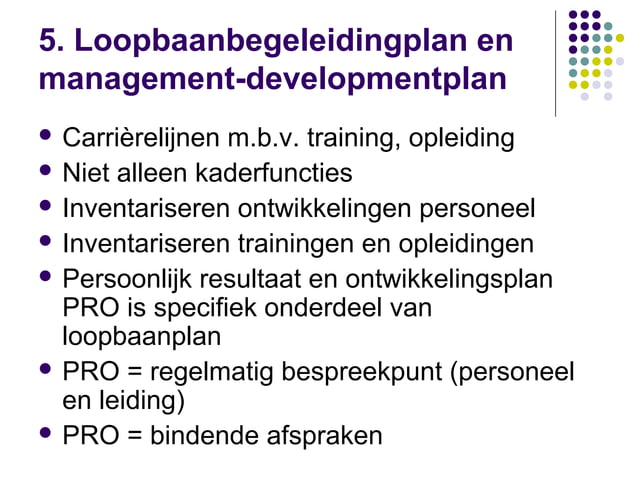 5. Loopbaanbegeleidingplan en management-developmentplan

- Carrièrelijnen m.b.v. training, opleiding
- Niet alleen kaderfuncties
- Inventariseren ontwikkelingen personeel
- Inventariseren trainingen en opleidingen
- Persoonlijk resultaat en ontwikkelingsplan PRO is specifiek onderdeel van loopbaanplan
- PRO = regelmatig bespreekpunt (personeel en leiding)
- PRO = bindende afspraken